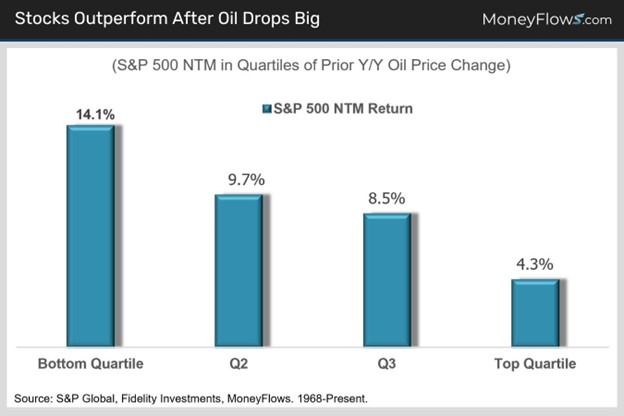 Stocks Outperform After Oil Drops Big

MoneyFlows.com

(S&P 500 NTM in Quartiles of Prior Y/Y Oil Price Change)

S&P 500 NTM Return

14.1%

9.7%

8.5%

4.3%

Bottom Quartile

Q2

Q3

Top Quartile

Source: S&P Global, Fidelity Investments, MoneyFlows. 1968-Present.